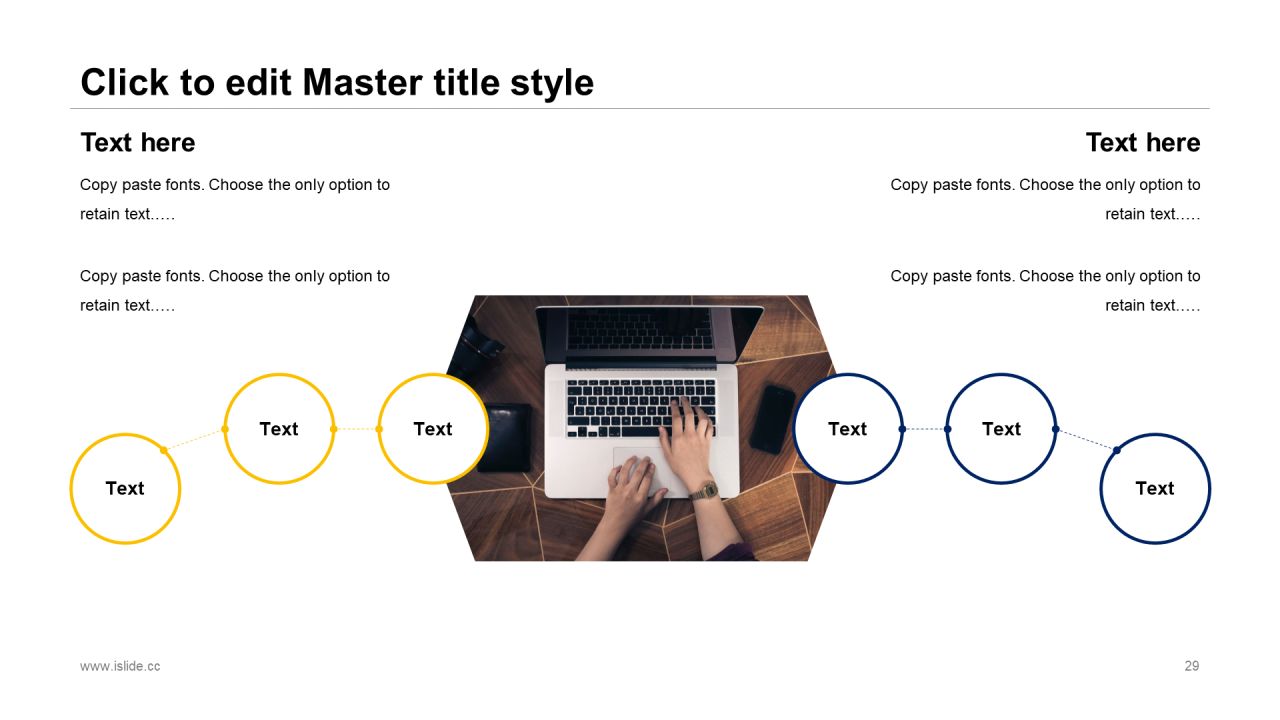 Click to edit Master title style

Text here

Copy paste fonts. Choose the only option to retain text.….

Copy paste fonts. Choose the only option to retain text.….

Text here

Copy paste fonts. Choose the only option to retain text.….

Copy paste fonts. Choose the only option to retain text.….

Text

Text

Text

Text

Text

Text

www.islide.cc

29